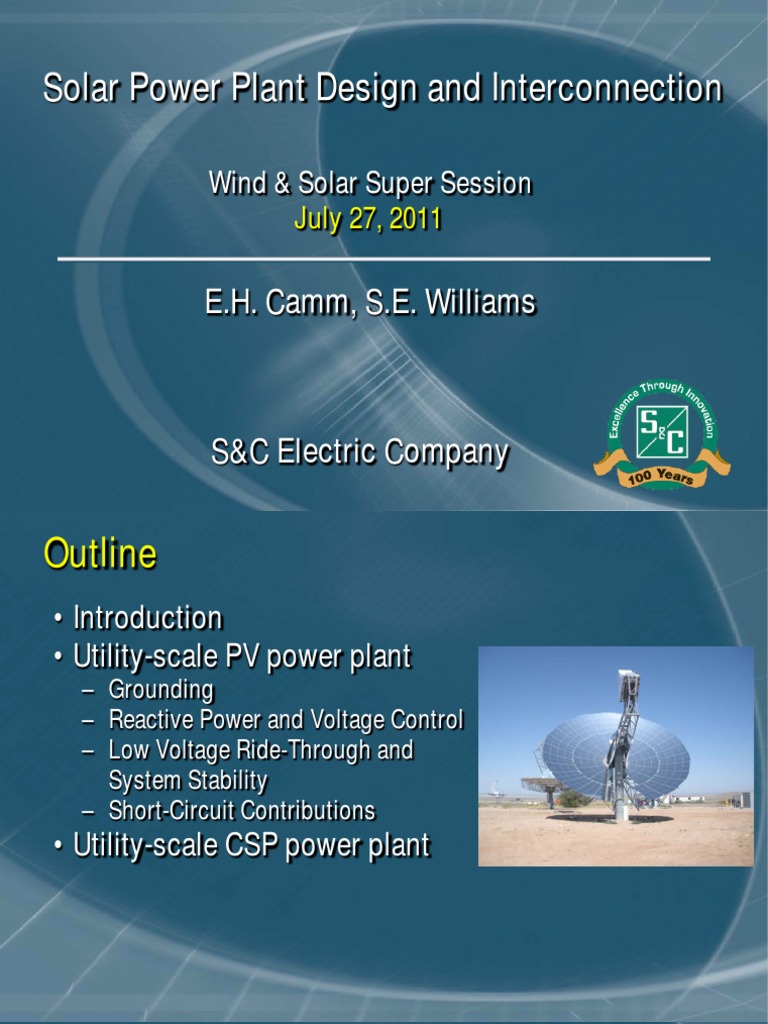 Solar Power Plant Design and Interconnection

Wind & Solar Super Session
July 27, 2011

E.H. Camm, S.E. Williams

S&C Electric Company

Excellence Through Innovation
S&C
100 Years

Outline

• Introduction
• Utility-scale PV power plant
– Grounding
– Reactive Power and Voltage Control
– Low Voltage Ride-Through and System Stability
– Short-Circuit Contributions
• Utility-scale CSP power plant